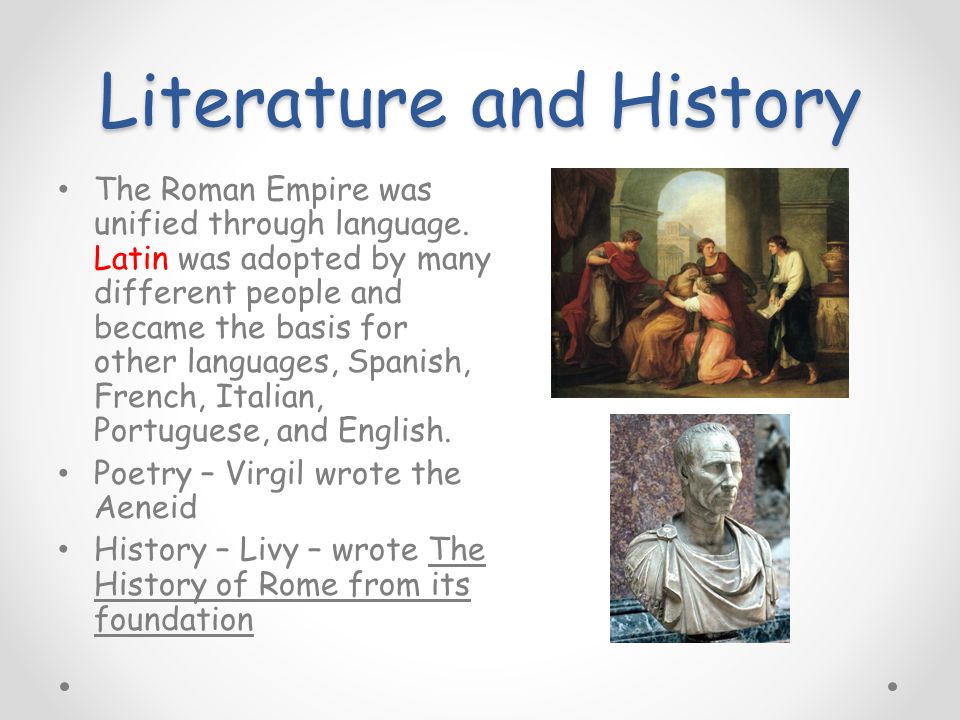 Literature and History

• The Roman Empire was unified through language. Latin was adopted by many different people and became the basis for other languages, Spanish, French, Italian, Portuguese, and English.
• Poetry – Virgil wrote the Aeneid
• History – Livy – wrote The History of Rome from its foundation